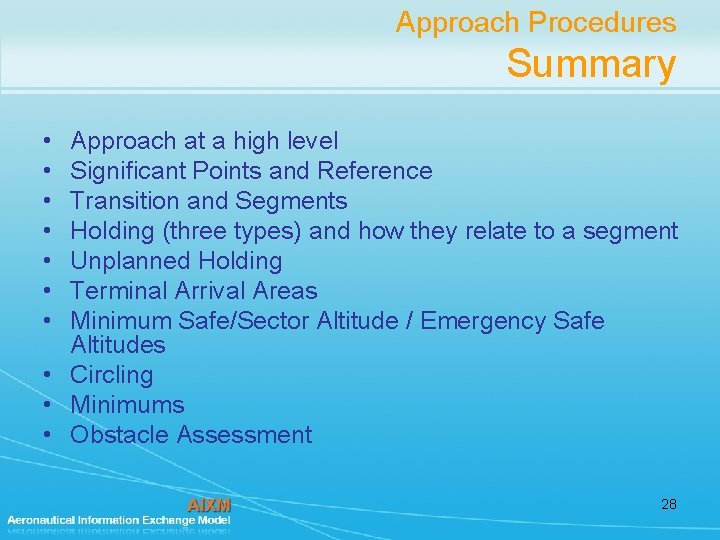 Approach Procedures
Summary

• Approach at a high level
• Significant Points and Reference
• Transition and Segments
• Holding (three types) and how they relate to a segment
• Unplanned Holding
• Terminal Arrival Areas
• Minimum Safe/Sector Altitude / Emergency Safe Altitudes
• Circling
• Minimums
• Obstacle Assessment

AIXM
Aeronautical Information Exchange Model

28